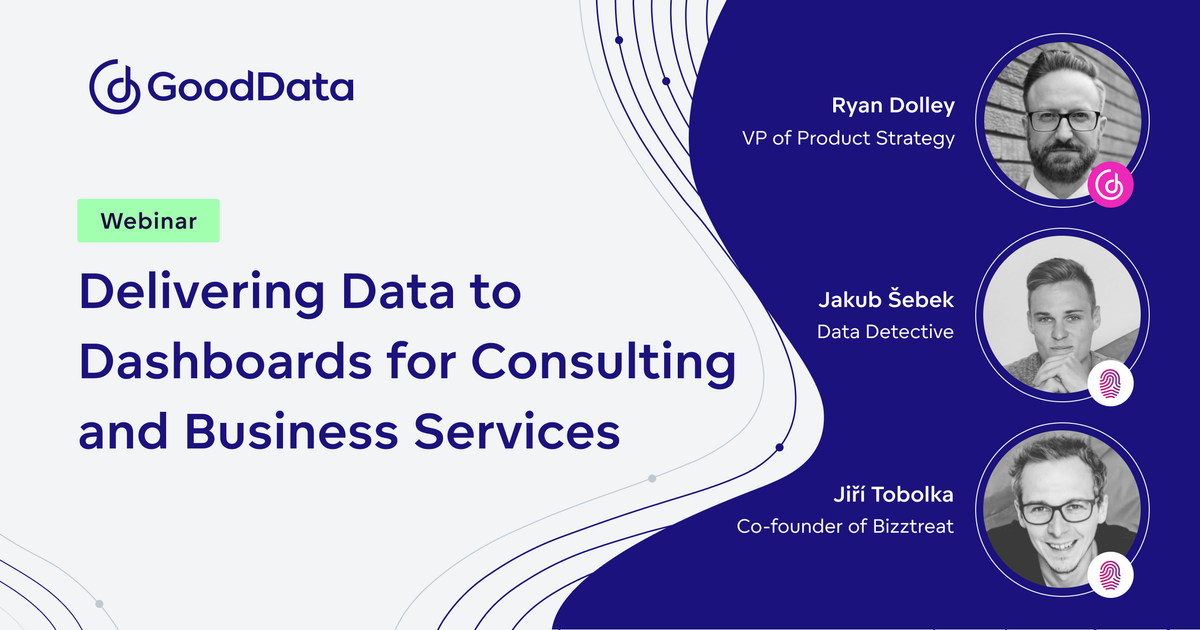 GoodData

Webinar

Delivering Data to Dashboards for Consulting and Business Services

Ryan Dolley
VP of Product Strategy

Jakub Šebek
Data Detective

Jiří Tobolka
Co-founder of Bizztreat